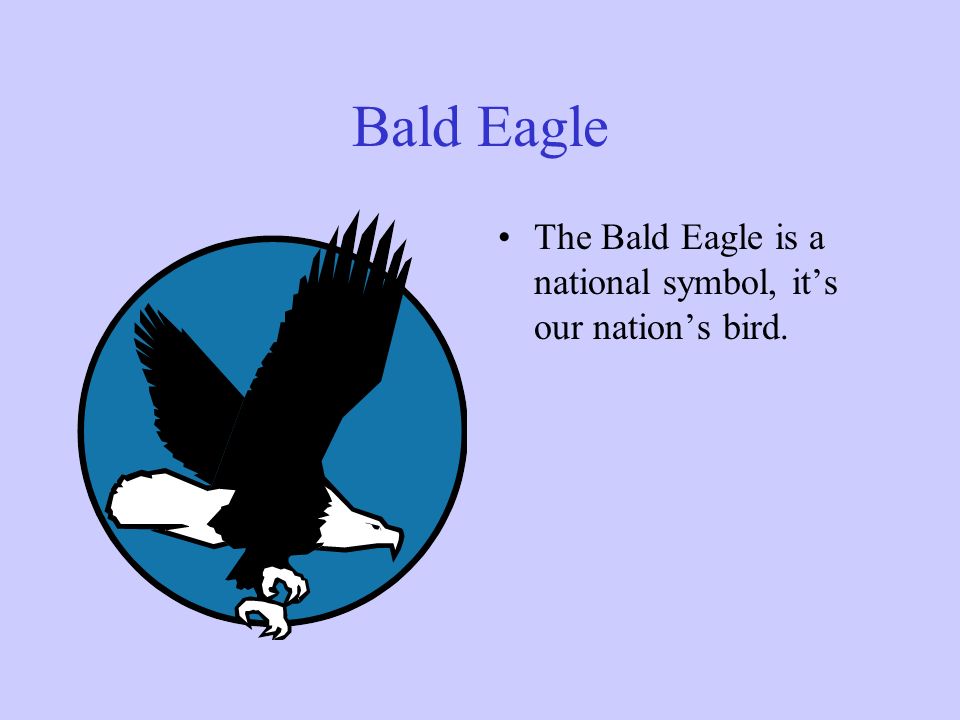 Bald Eagle

• The Bald Eagle is a national symbol, it’s our nation’s bird.